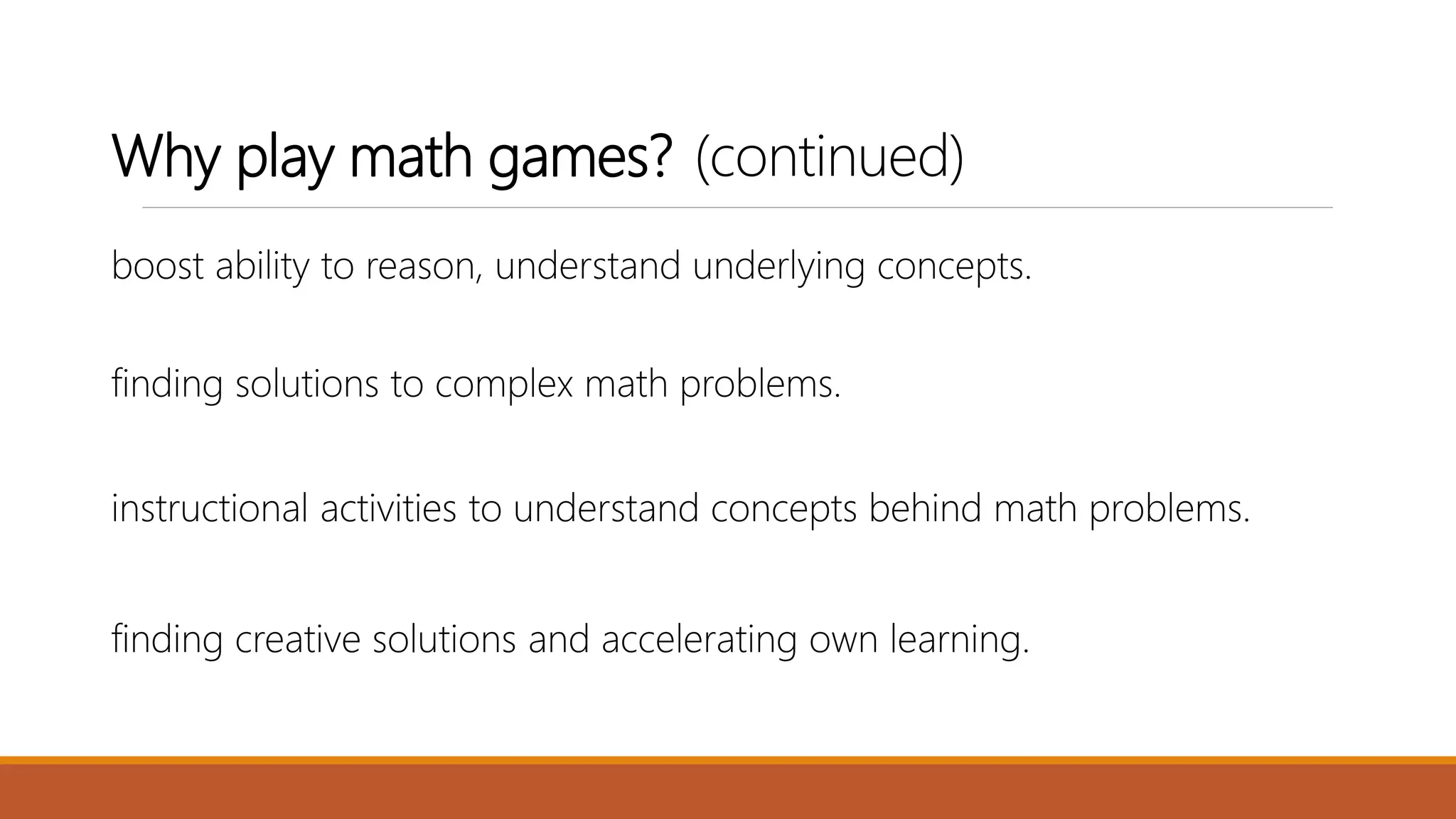 Why play math games? (continued)

boost ability to reason, understand underlying concepts.

finding solutions to complex math problems.

instructional activities to understand concepts behind math problems.

finding creative solutions and accelerating own learning.